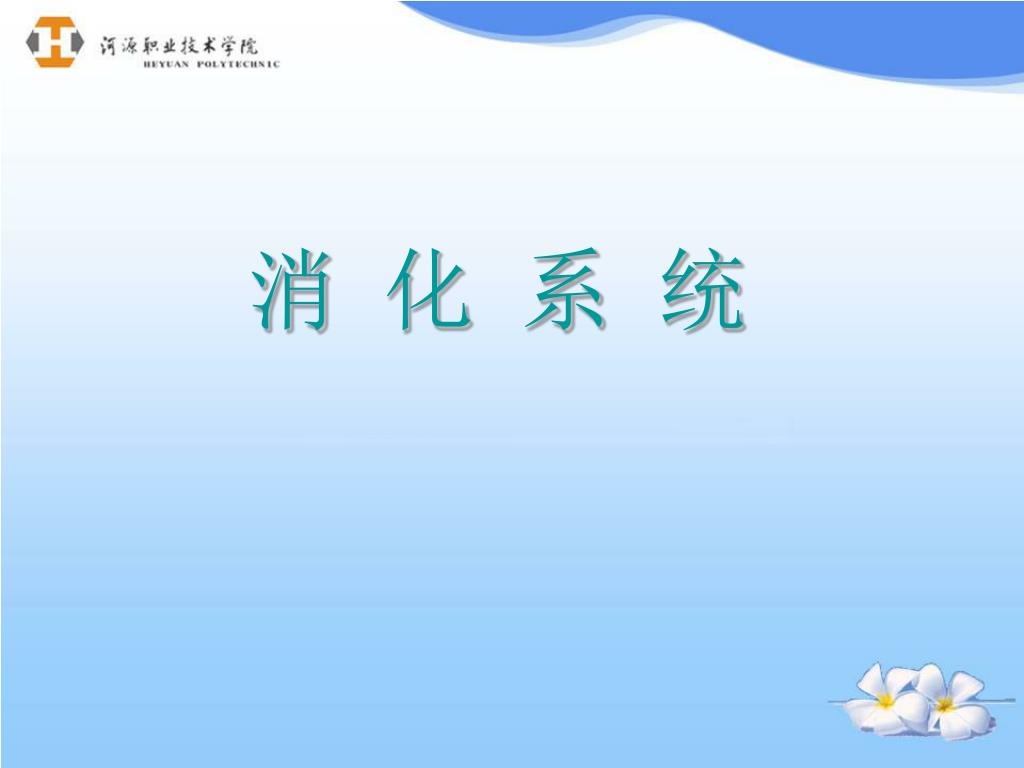 河源职业技术学院
HEYUAN POLYTECHNIC

消 化 系 统